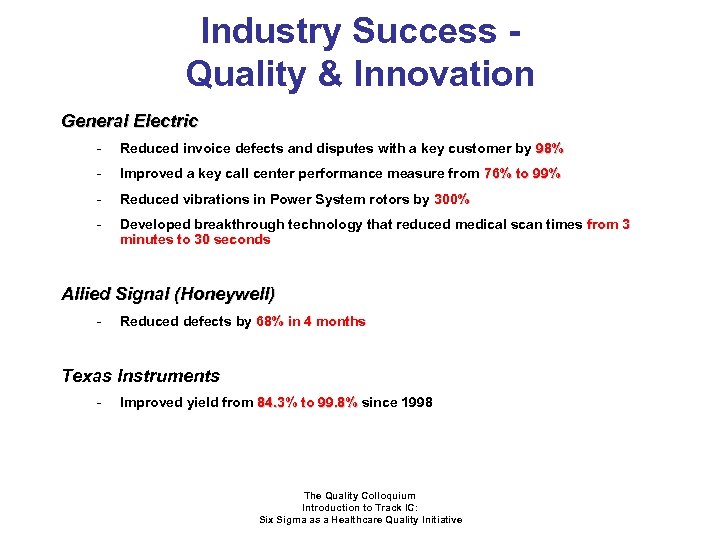 Industry Success - Quality & Innovation

General Electric

- Reduced invoice defects and disputes with a key customer by 98%
- Improved a key call center performance measure from 76% to 99%
- Reduced vibrations in Power System rotors by 300%
- Developed breakthrough technology that reduced medical scan times from 3 minutes to 30 seconds

Allied Signal (Honeywell)

- Reduced defects by 68% in 4 months

Texas Instruments

- Improved yield from 84.3% to 99.8% since 1998

The Quality Colloquium
Introduction to Track IC:
Six Sigma as a Healthcare Quality Initiative